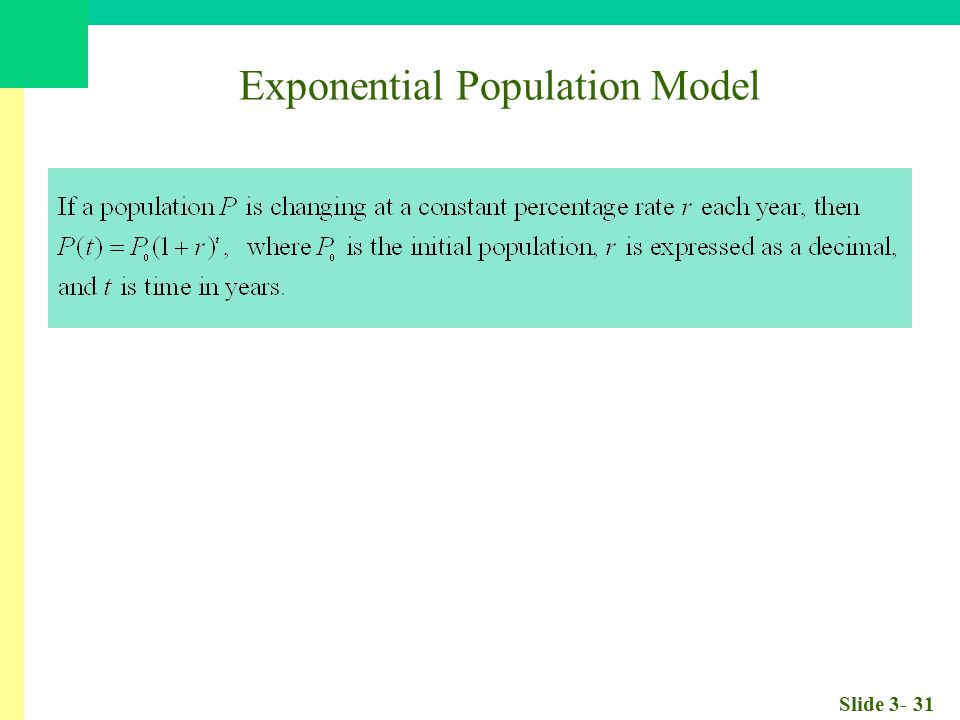 Exponential Population Model

If a population $P$ is changing at a constant percentage rate $r$ each year, then $P(t) = P_0(1+r)^t$, where $P_0$ is the initial population, $r$ is expressed as a decimal, and $t$ is time in years.

Slide 3- 31